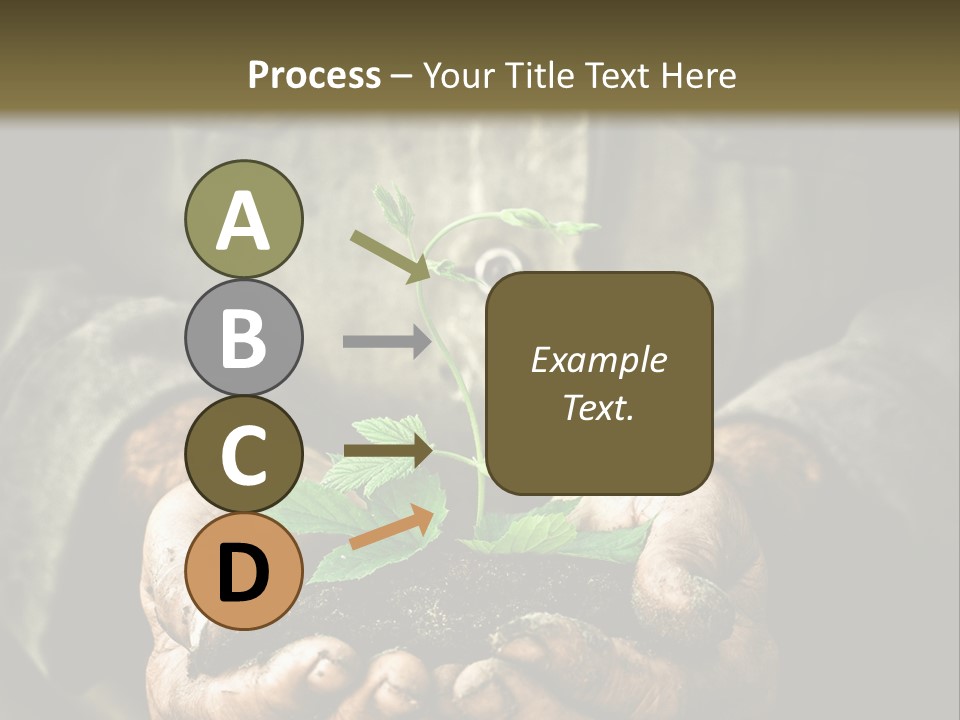 Process – Your Title Text Here

A

B

C

D

Example Text.